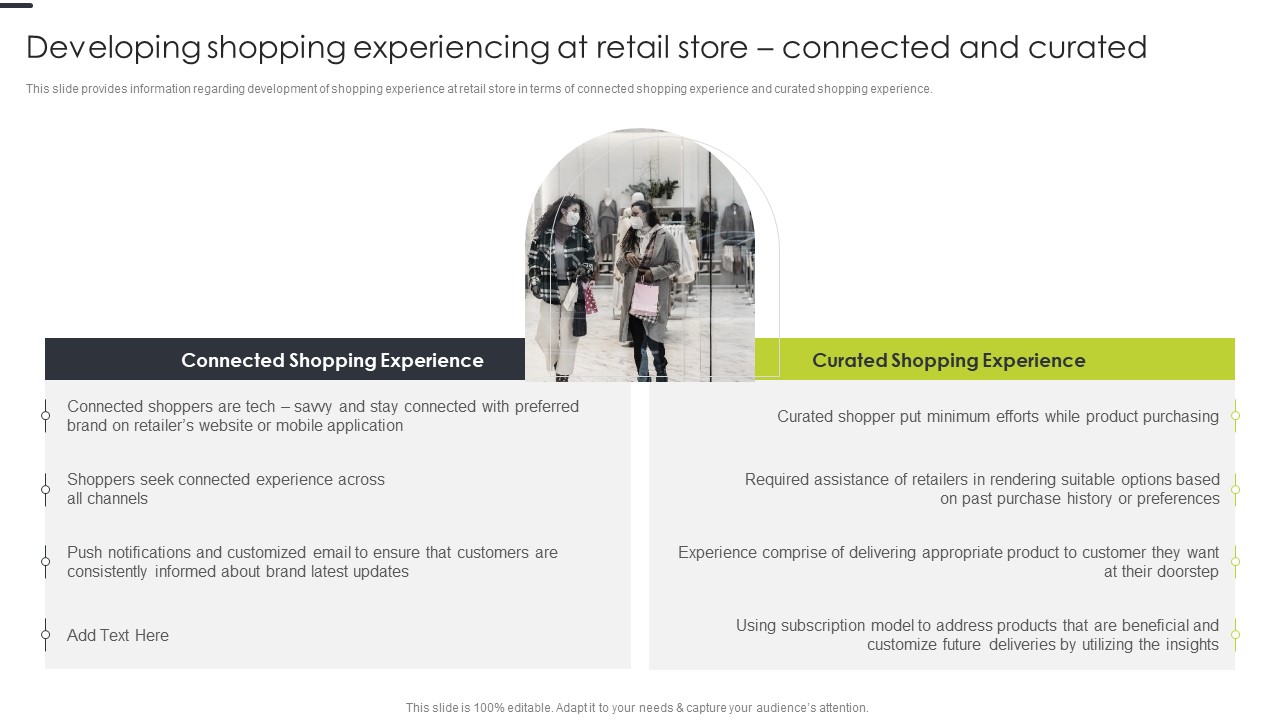 Developing shopping experiencing at retail store – connected and curated

This slide provides information regarding development of shopping experience at retail store in terms of connected shopping experience and curated shopping experience.

Connected Shopping Experience

Connected shoppers are tech – savvy and stay connected with preferred brand on retailer's website or mobile application

Shoppers seek connected experience across all channels

Push notifications and customized email to ensure that customers are consistently informed about brand latest updates

Add Text Here

Curated Shopping Experience

Curated shopper put minimum efforts while product purchasing

Required assistance of retailers in rendering suitable options based on past purchase history or preferences

Experience comprise of delivering appropriate product to customer they want at their doorstep

Using subscription model to address products that are beneficial and customize future deliveries by utilizing the insights

This slide is 100% editable. Adapt it to your needs & capture your audience's attention.